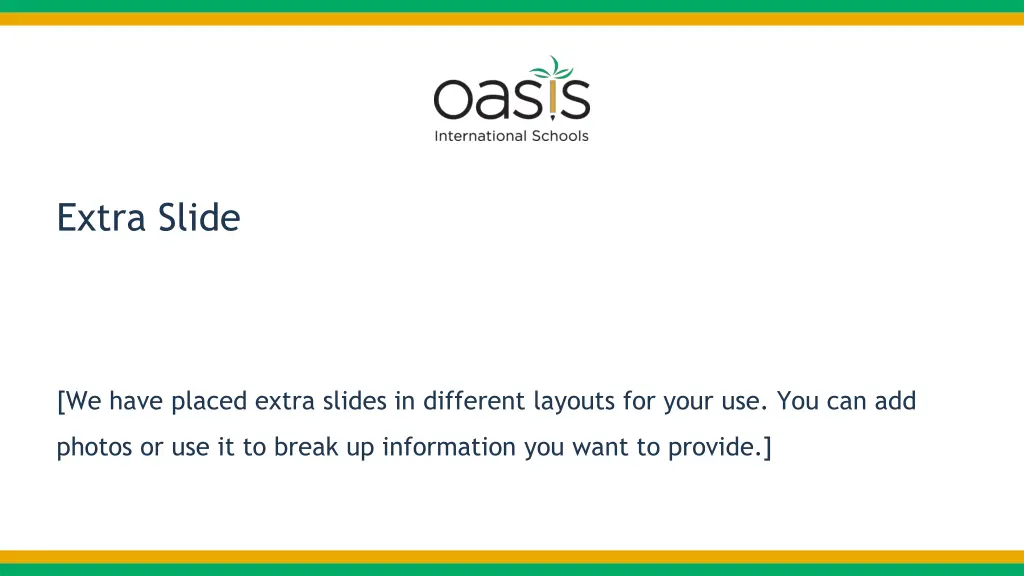 oasis
International Schools

Extra Slide

[We have placed extra slides in different layouts for your use. You can add photos or use it to break up information you want to provide.]